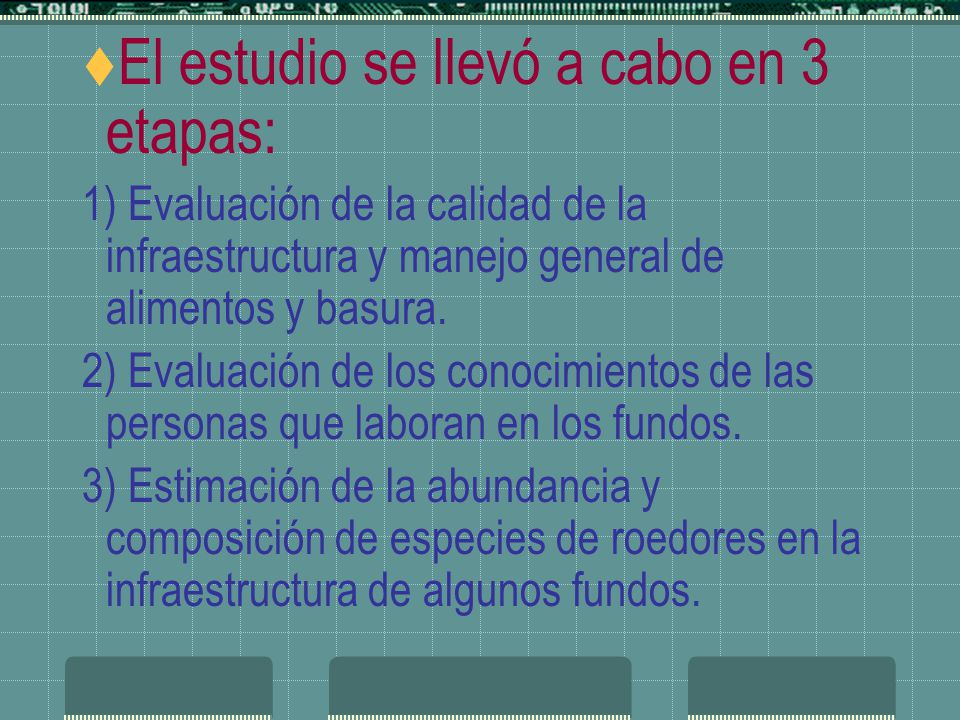 ♦El estudio se llevó a cabo en 3 etapas:

1) Evaluación de la calidad de la infraestructura y manejo general de alimentos y basura.

2) Evaluación de los conocimientos de las personas que laboran en los fundos.

3) Estimación de la abundancia y composición de especies de roedores en la infraestructura de algunos fundos.